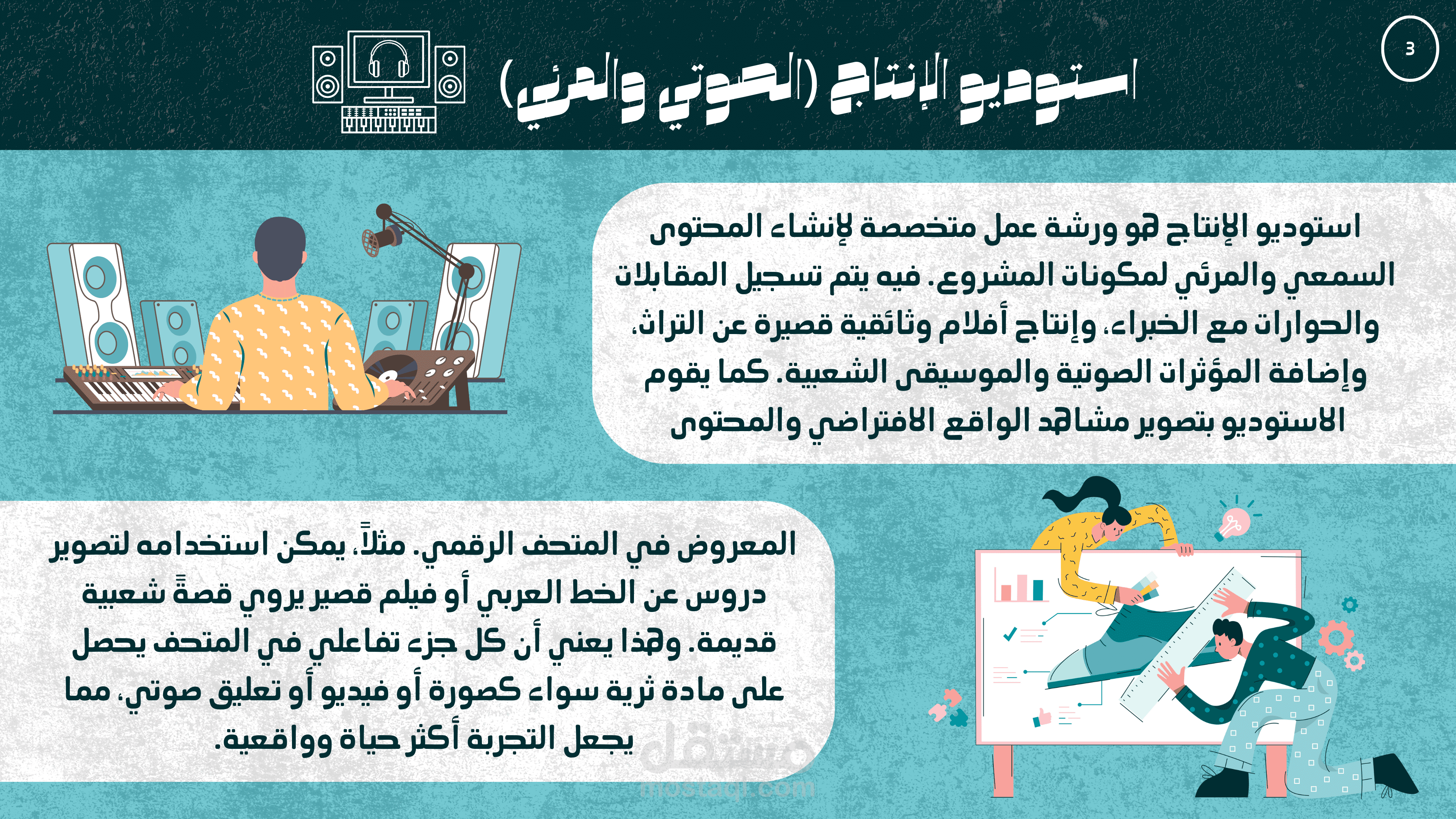 3

استوديو الإنتاج (الصوتي والمرئي)

استوديو الإنتاج هو ورشة عمل متخصصة لإنشاء المحتوى السمعي والمرئي لمكونات المشروع. فيه يتم تسجيل المقابلات والحوارات مع الخبراء، وإنتاج أفلام وثائقية قصيرة عن التراث، وإضافة المؤثرات الصوتية والموسيقى الشعبية. كما يقوم الاستوديو بتصوير مشاهد الواقع الافتراضي والمحتوى

المعروض في المتحف الرقمي. مثلاً، يمكن استخدامه لتصوير دروس عن الخط العربي أو فيلم قصير يروي قصةً شعبية قديمة. وهذا يعني أن كل جزء تفاعلي في المتحف يحصل على مادة ثرية سواء كصورة أو فيديو أو تعليق صوتي، مما يجعل التجربة أكثر حياة وواقعية.

مستقل
mostaql.com